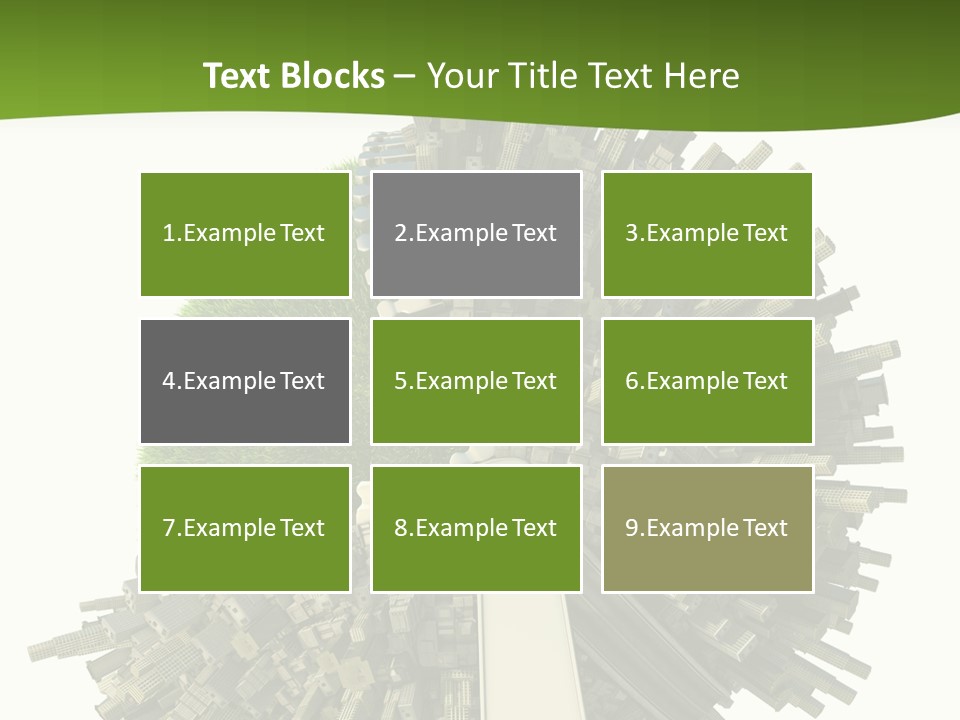 Text Blocks – Your Title Text Here

1.Example Text

2.Example Text

3.Example Text

4.Example Text

5.Example Text

6.Example Text

7.Example Text

8.Example Text

9.Example Text